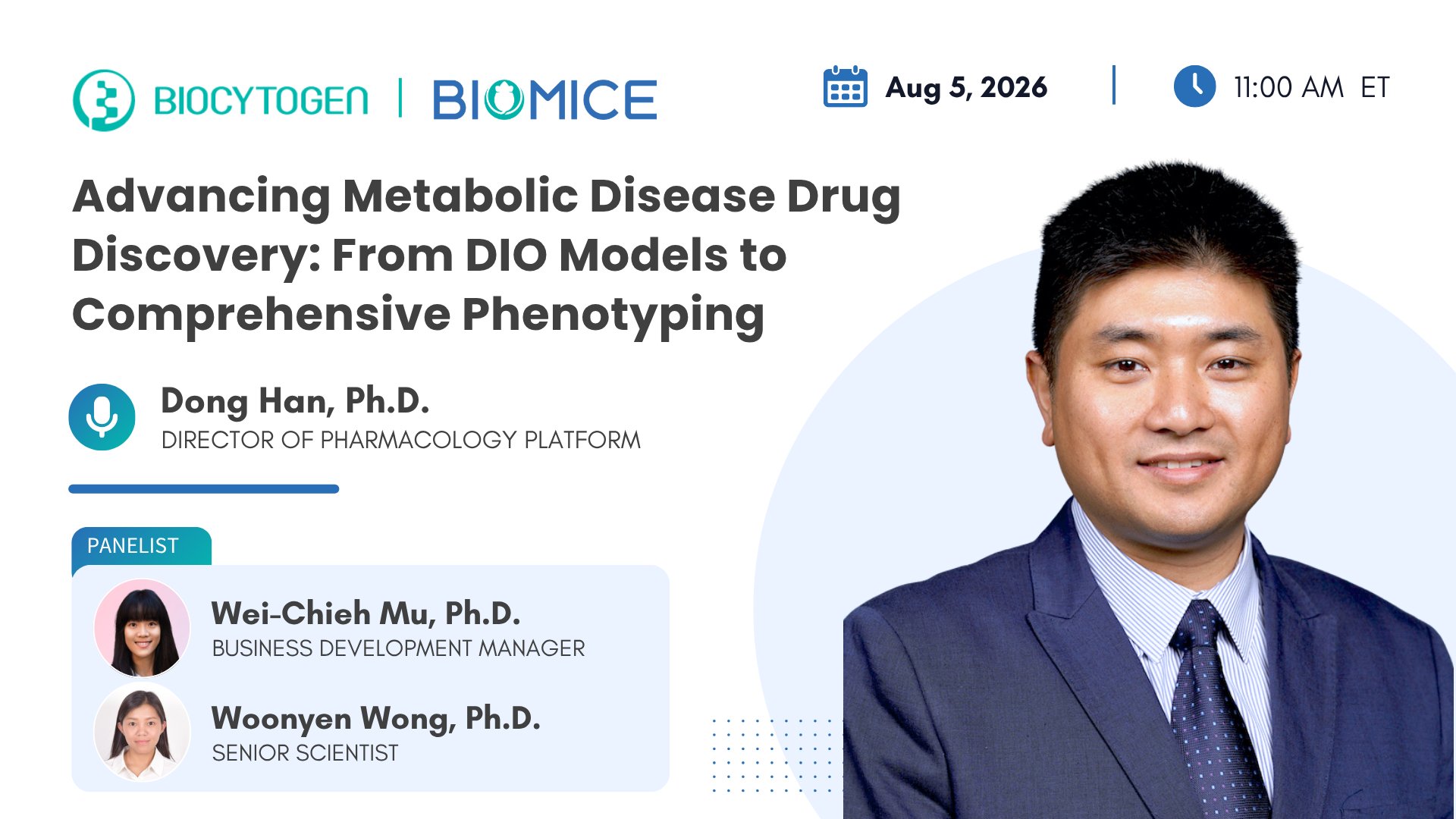 BIOCYTOGEN | BIOMICE

Aug 5, 2026 | 11:00 AM ET

Advancing Metabolic Disease Drug Discovery: From DIO Models to Comprehensive Phenotyping

Dong Han, Ph.D.
DIRECTOR OF PHARMACOLOGY PLATFORM

PANELIST

Wei-Chieh Mu, Ph.D.
BUSINESS DEVELOPMENT MANAGER

Woonyen Wong, Ph.D.
SENIOR SCIENTIST